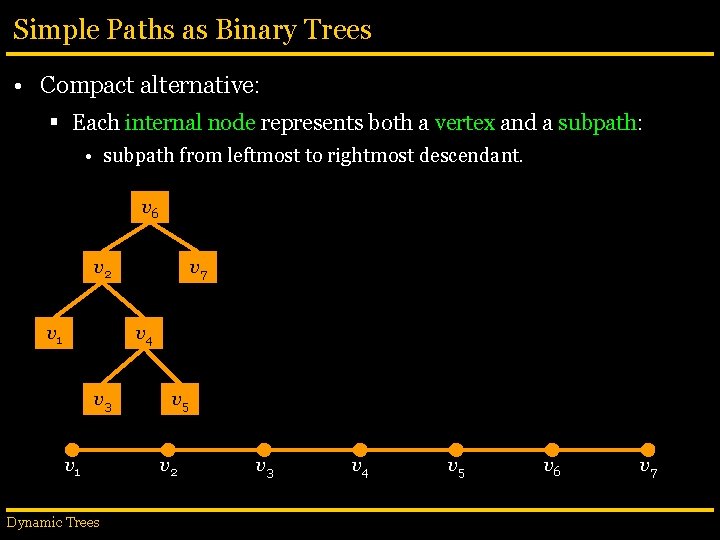 Simple Paths as Binary Trees

• Compact alternative:

▪ Each internal node represents both a vertex and a subpath:

• subpath from leftmost to rightmost descendant.

$v_6$

$v_2$ $v_7$

$v_1$ $v_4$

$v_3$ $v_5$

$v_1$ $v_2$ $v_3$ $v_4$ $v_5$ $v_6$ $v_7$

Dynamic Trees